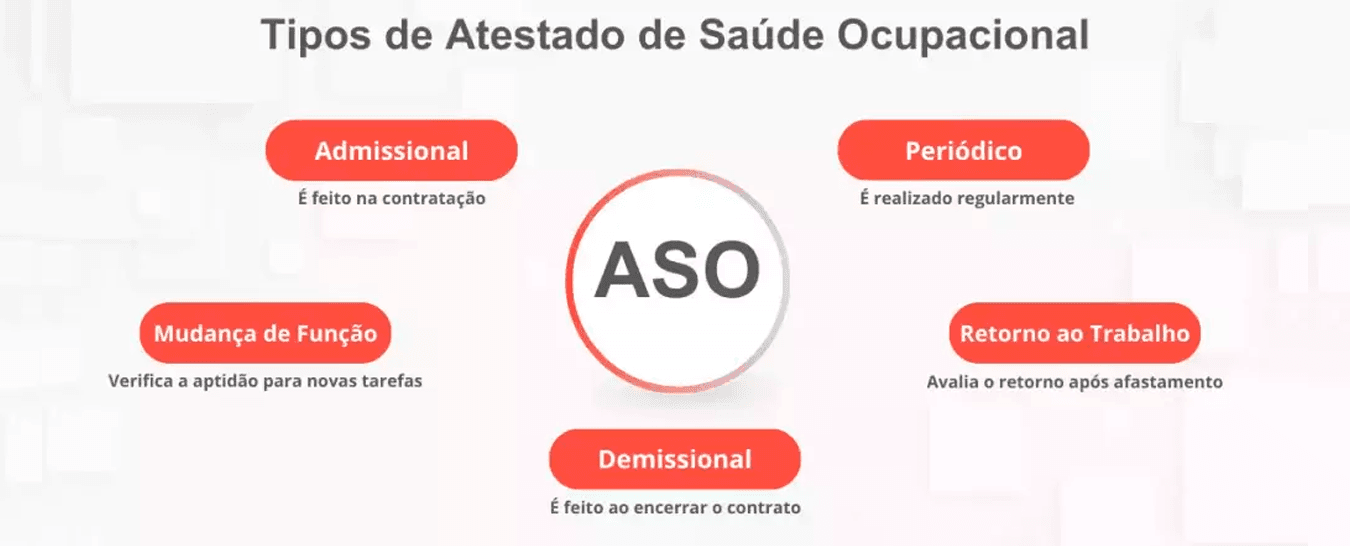 Tipos de Atestado de Saúde Ocupacional

Admissional
É feito na contratação

Periódico
É realizado regularmente

ASO

Mudança de Função
Verifica a aptidão para novas tarefas

Retorno ao Trabalho
Avalia o retorno após afastamento

Demissional
É feito ao encerrar o contrato